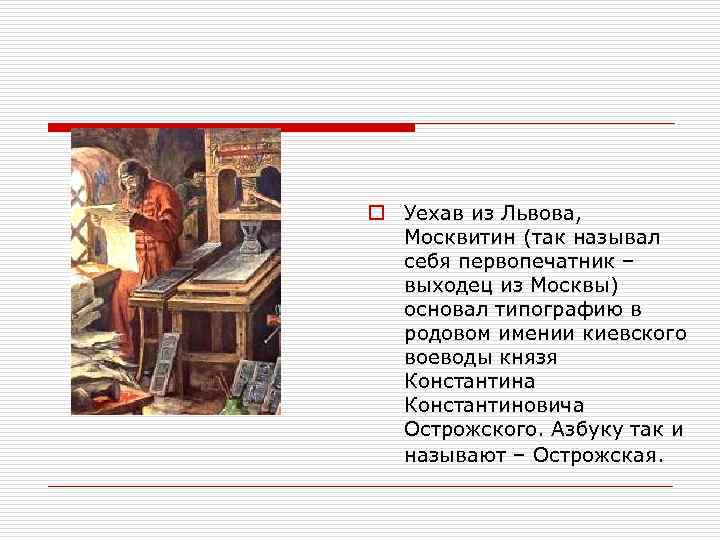 Уехав из Львова, Москвитин (так называл себя первопечатник – выходец из Москвы) основал типографию в родовом имении киевского воеводы князя Константина Константиновича Острожского. Азбуку так и называют – Острожская.